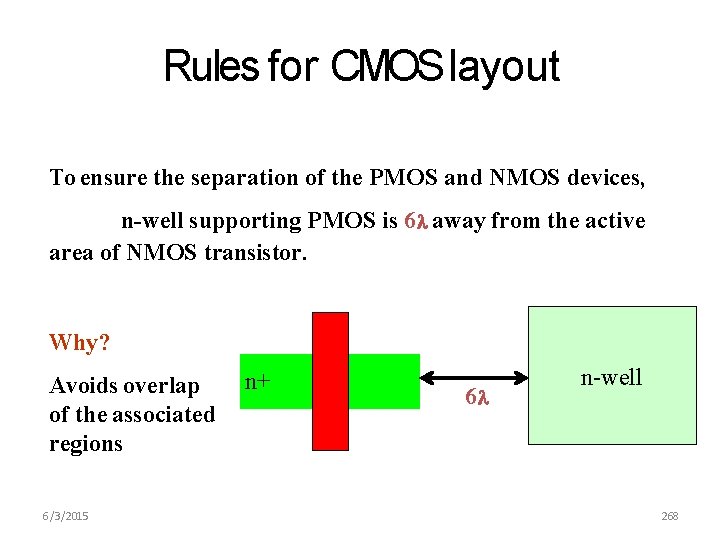 Rules for CMOS layout

To ensure the separation of the PMOS and NMOS devices,

n-well supporting PMOS is $6\lambda$ away from the active area of NMOS transistor.

Why?

Avoids overlap of the associated regions

n+

$6\lambda$

n-well

6/3/2015

268